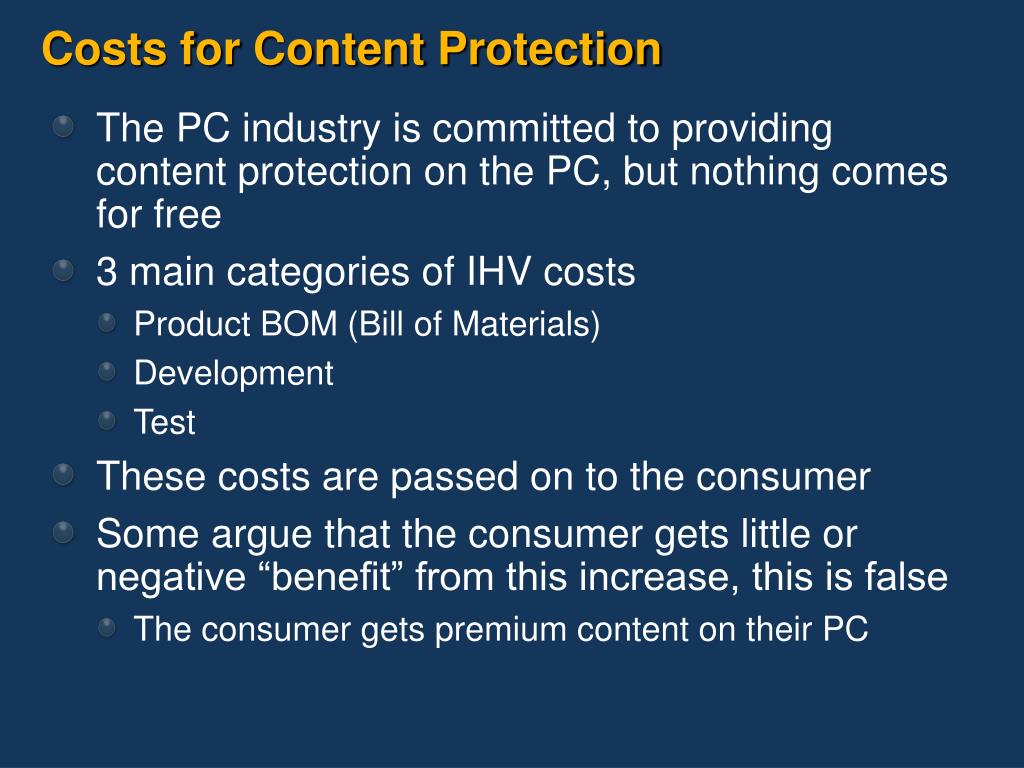 Costs for Content Protection

The PC industry is committed to providing content protection on the PC, but nothing comes for free

3 main categories of IHV costs

Product BOM (Bill of Materials)

Development

Test

These costs are passed on to the consumer

Some argue that the consumer gets little or negative “benefit” from this increase, this is false

The consumer gets premium content on their PC